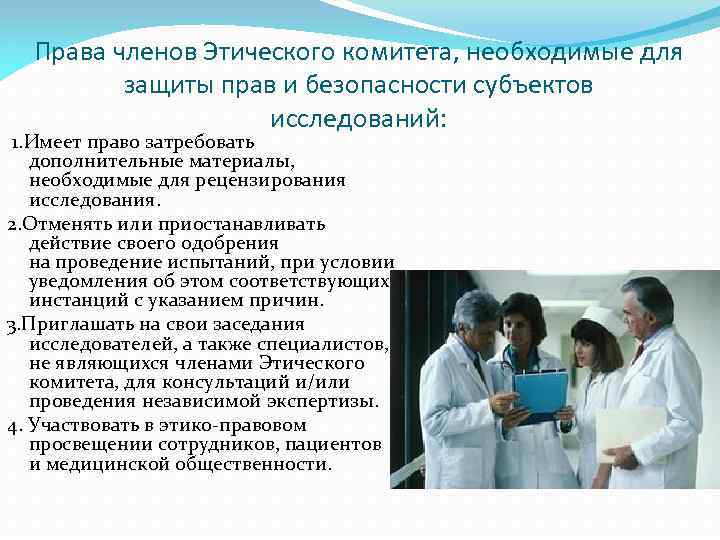 Права членов Этического комитета, необходимые для защиты прав и безопасности субъектов исследований:

1.Имеет право затребовать дополнительные материалы, необходимые для рецензирования исследования.

2.Отменять или приостанавливать действие своего одобрения на проведение испытаний, при условии уведомления об этом соответствующих инстанций с указанием причин.

3.Приглашать на свои заседания исследователей, а также специалистов, не являющихся членами Этического комитета, для консультаций и/или проведения независимой экспертизы.

4. Участвовать в этико-правовом просвещении сотрудников, пациентов и медицинской общественности.